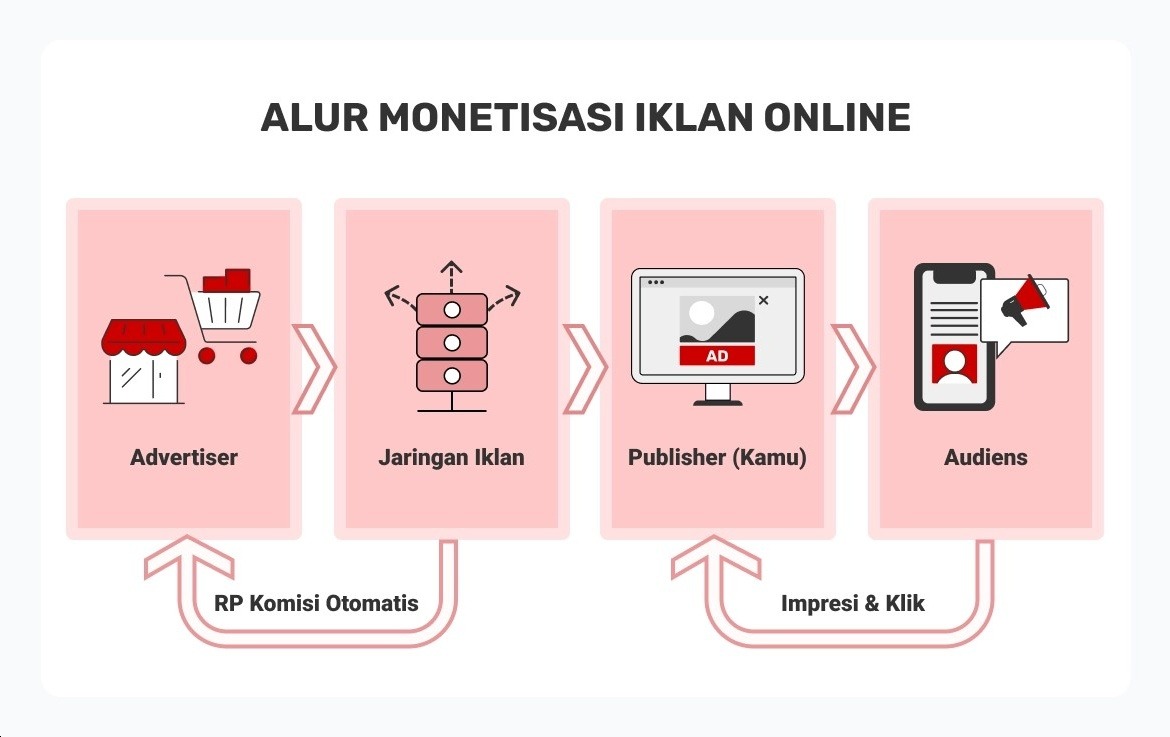 ALUR MONETISASI IKLAN ONLINE

Advertiser

Jaringan Iklan

AD

Publisher (Kamu)

Audiens

RP Komisi Otomatis

Impresi & Klik